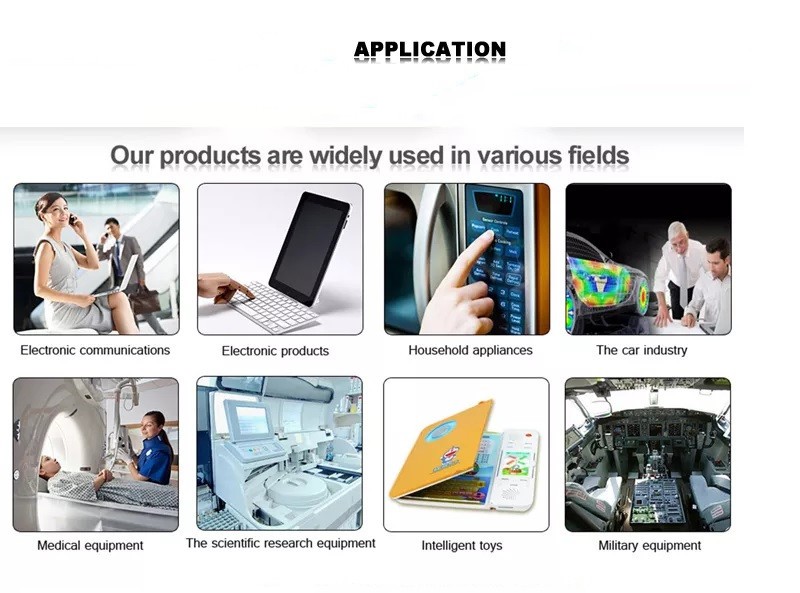 APPLICATION

Our products are widely used in various fields

Electronic communications

Electronic products

Household appliances

The car industry

Medical equipment

The scientific research equipment

Intelligent toys

Military equipment